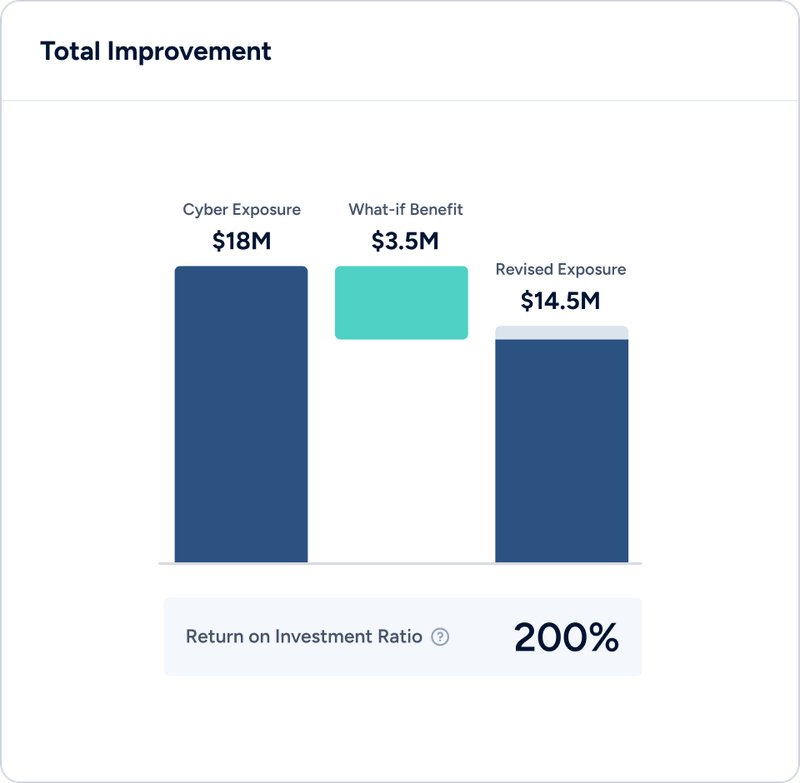 Total Improvement

Cyber Exposure
\$18M

What-if Benefit
\$3.5M

Revised Exposure
\$14.5M

Return on Investment Ratio ?
200%